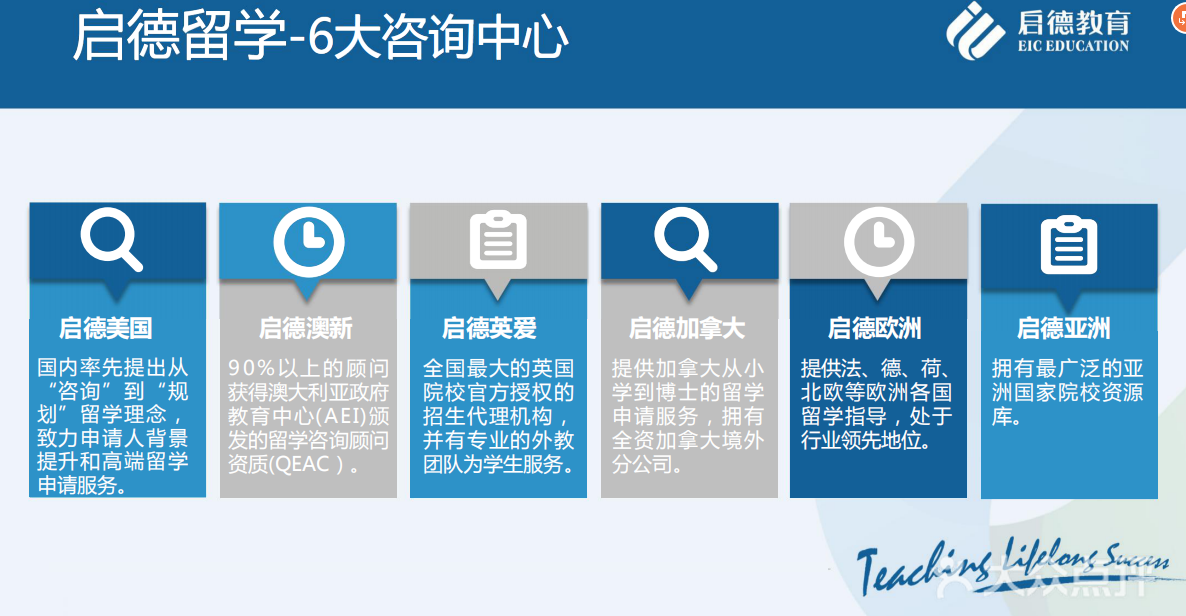 启德留学-6大咨询中心

启德教育
EIC EDUCATION

启德美国
国内率先提出从“咨询”到“规划”留学理念，致力申请人背景提升和高端留学申请服务。

启德澳新
90%以上的顾问获得澳大利亚政府教育中心(AEI)颁发的留学咨询顾问资质(QEAC)。

启德英爱
全国最大的英国院校官方授权的招生代理机构，并有专业的外教团队为学生服务。

启德加拿大
提供加拿大从小学到博士的留学申请服务，拥有全资加拿大境外分公司。

启德欧洲
提供法、德、荷、北欧等欧洲各国留学指导，处于行业领先地位。

启德亚洲
拥有最广泛的亚洲国家院校资源库。

Teaching Lifelong Success

大众点评